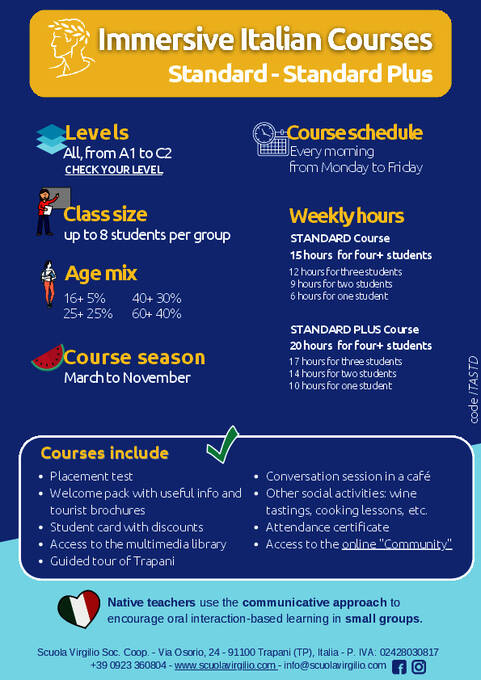 Immersive Italian Courses
Standard - Standard Plus

Levels
All, from A1 to C2
CHECK YOUR LEVEL

Class size
up to 8 students per group

Age mix
16+ 5%
25+ 25%
40+ 30%
60+ 40%

Course season
March to November

Course schedule
Every morning from Monday to Friday

Weekly hours
STANDARD Course
15 hours for four+ students
12 hours for three students
9 hours for two students
6 hours for one student

STANDARD PLUS Course
20 hours for four+ students
17 hours for three students
14 hours for two students
10 hours for one student

code / TASTD

Courses include
• Placement test
• Welcome pack with useful info and tourist brochures
• Student card with discounts
• Access to the multimedia library
• Guided tour of Trapani
• Conversation session in a café
• Other social activities: wine tastings, cooking lessons, etc.
• Attendance certificate
• Access to the online "Community"

Native teachers use the communicative approach to encourage oral interaction-based learning in small groups.

Scuola Virgilio Soc. Coop. - Via Osorio, 24 - 91100 Trapani (TP), Italia - P. IVA: 02428030817
+39 0923 360804 - www.scuolavirgilio.com - info@scuolavirgilio.com